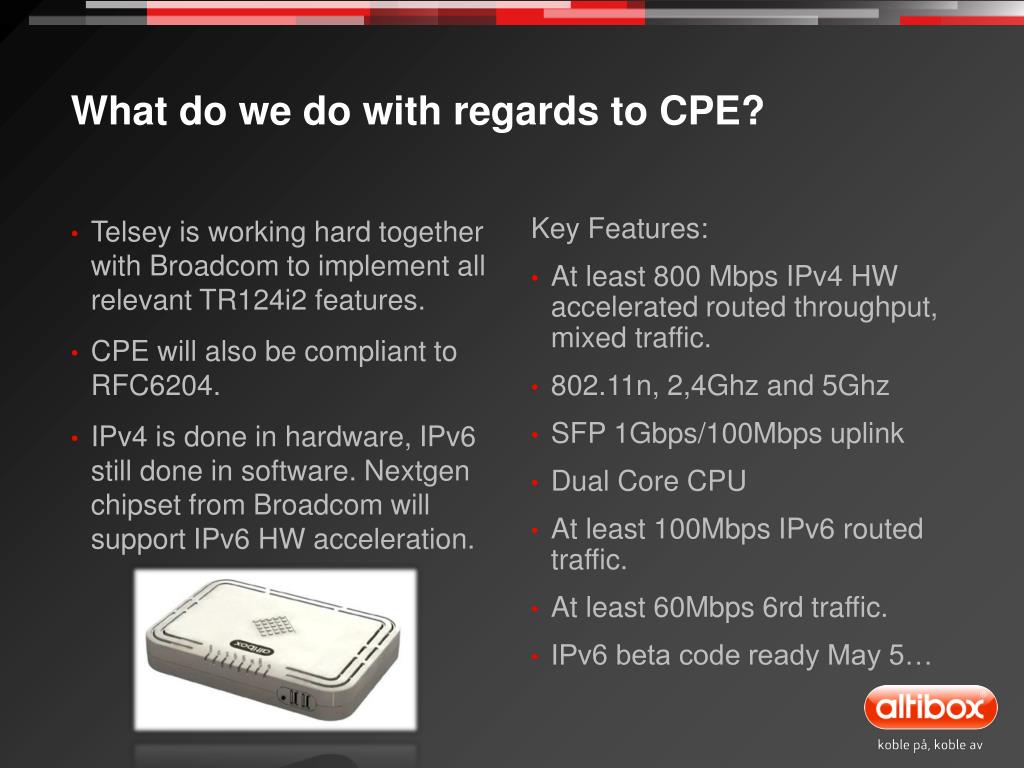 What do we do with regards to CPE?

• Telsey is working hard together with Broadcom to implement all relevant TR124i2 features.
• CPE will also be compliant to RFC6204.
• IPv4 is done in hardware, IPv6 still done in software. Nextgen chipset from Broadcom will support IPv6 HW acceleration.

altibox

Key Features:
• At least 800 Mbps IPv4 HW accelerated routed throughput, mixed traffic.
• 802.11n, 2,4Ghz and 5Ghz
• SFP 1Gbps/100Mbps uplink
• Dual Core CPU
• At least 100Mbps IPv6 routed traffic.
• At least 60Mbps 6rd traffic.
• IPv6 beta code ready May 5…

altibox
koble på, koble av